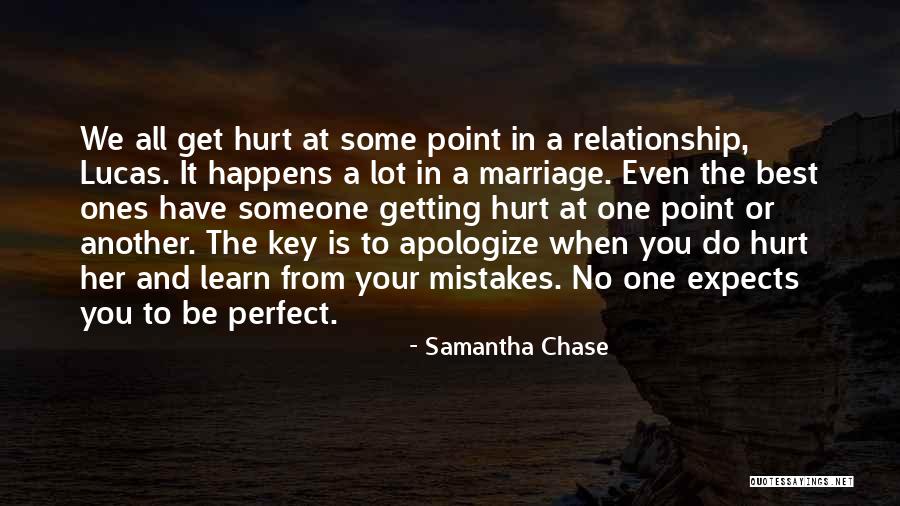 We all get hurt at some point in a relationship, Lucas. It happens a lot in a marriage. Even the best ones have someone getting hurt at one point or another. The key is to apologize when you do hurt her and learn from your mistakes. No one expects you to be perfect.

- Samantha Chase

QUOTESSAYINGS.NET